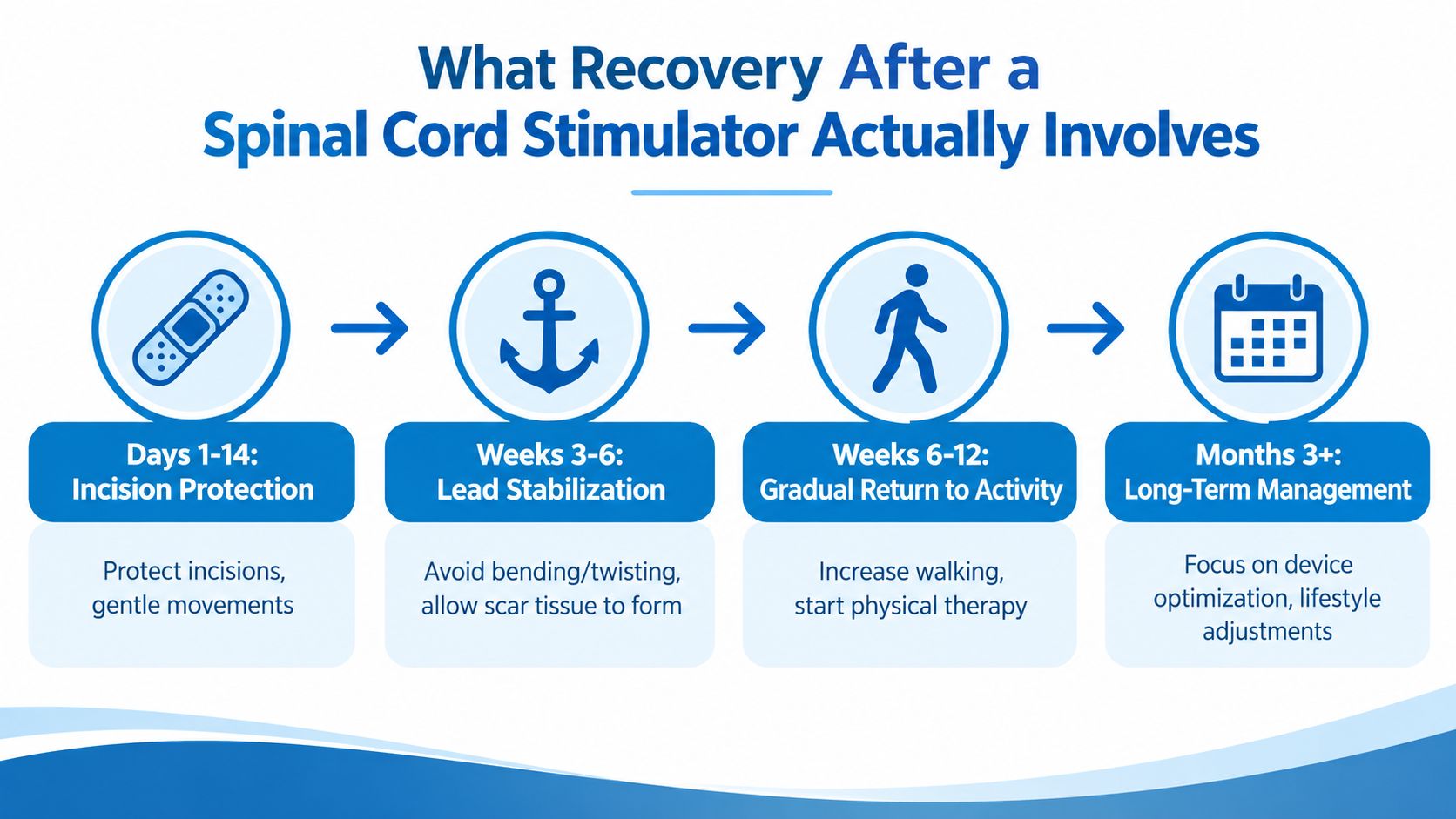 What Recovery After a Spinal Cord Stimulator Actually Involves

Days 1-14:
Incision Protection

Protect incisions, gentle movements

Weeks 3-6:
Lead Stabilization

Avoid bending/twisting, allow scar tissue to form

Weeks 6-12:
Gradual Return to Activity

Increase walking, start physical therapy

Months 3+:
Long-Term Management

Focus on device optimization, lifestyle adjustments